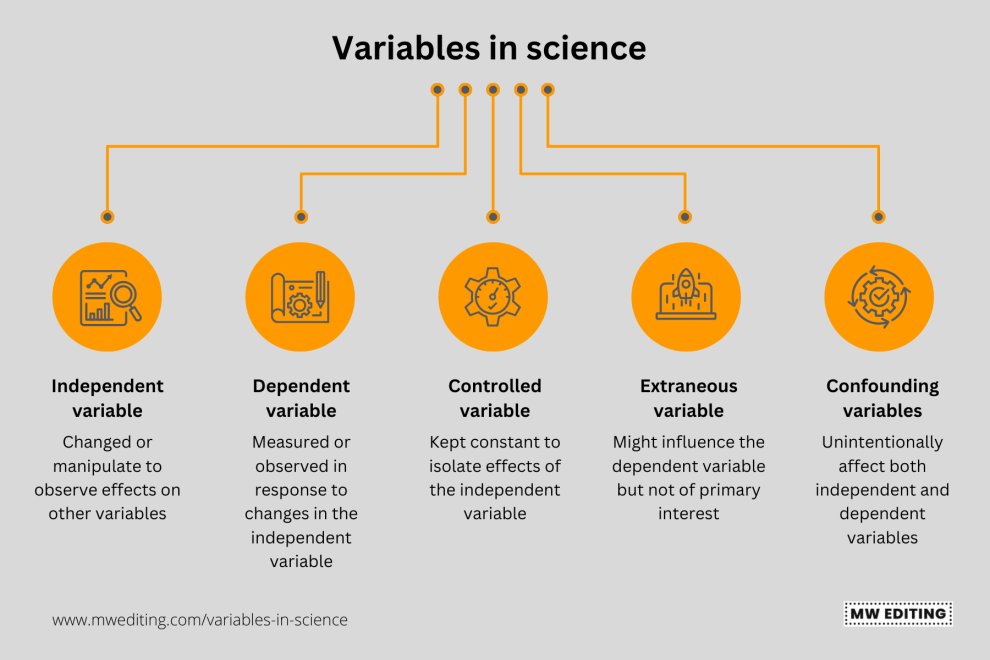 Variables in science

Independent variable
Changed or manipulate to observe effects on other variables

Dependent variable
Measured or observed in response to changes in the independent variable

Controlled variable
Kept constant to isolate effects of the independent variable

Extraneous variable
Might influence the dependent variable but not of primary interest

Confounding variables
Unintentionally affect both independent and dependent variables

www.mwediting.com/variables-in-science

MW EDITING